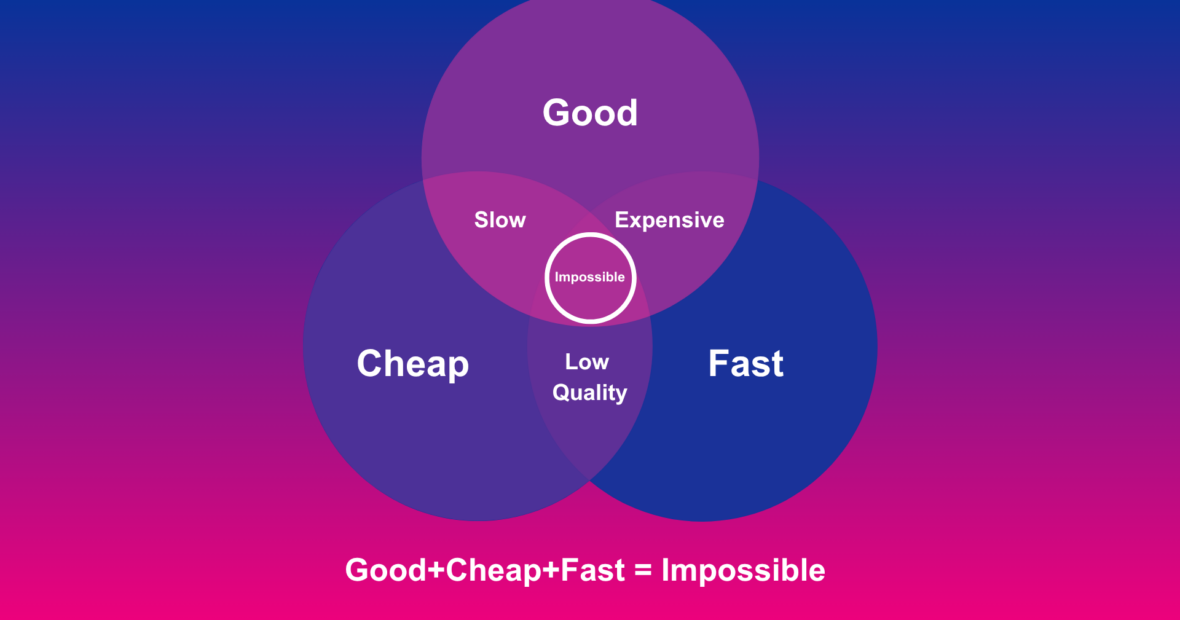 Good

Slow

Expensive

Impossible

Cheap

Low Quality

Fast

Good+Cheap+Fast = Impossible